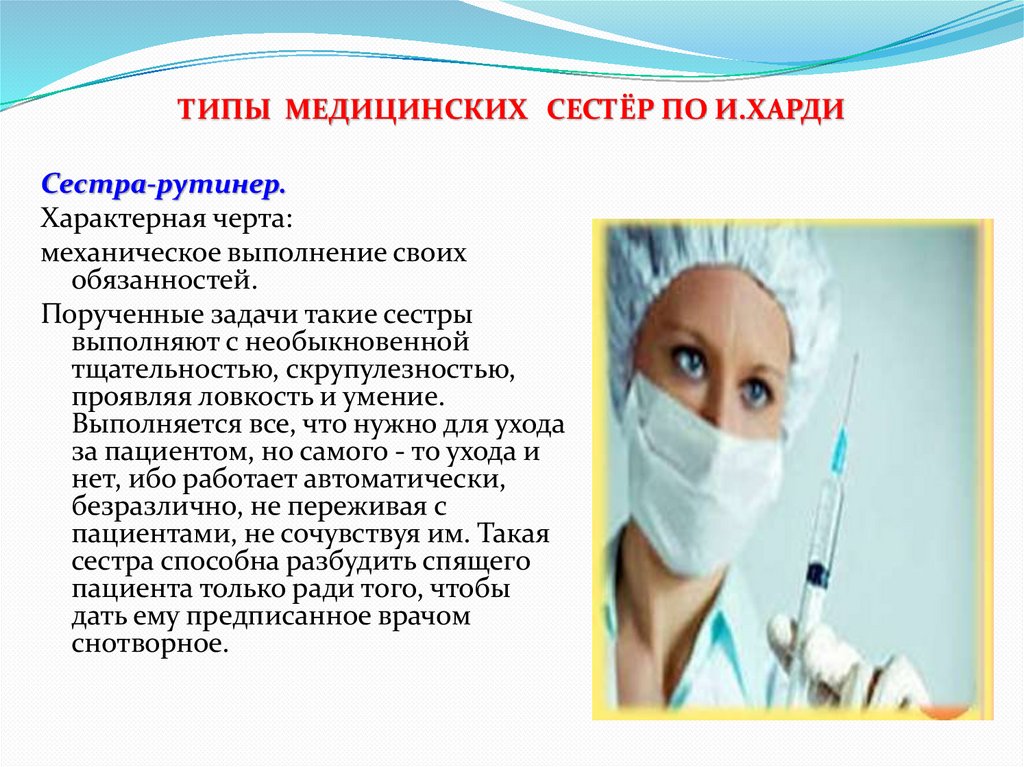 ТИПЫ МЕДИЦИНСКИХ СЕСТЁР ПО И.ХАРДИ

Сестра-рутинер.

Характерная черта:

механическое выполнение своих обязанностей.

Порученные задачи такие сестры выполняют с необыкновенной тщательностью, скрупулезностью, проявляя ловкость и умение. Выполняется все, что нужно для ухода за пациентом, но самого - то ухода и нет, ибо работает автоматически, безразлично, не переживая с пациентами, не сочувствуя им. Такая сестра способна разбудить спящего пациента только ради того, чтобы дать ему предписанное врачом снотворное.